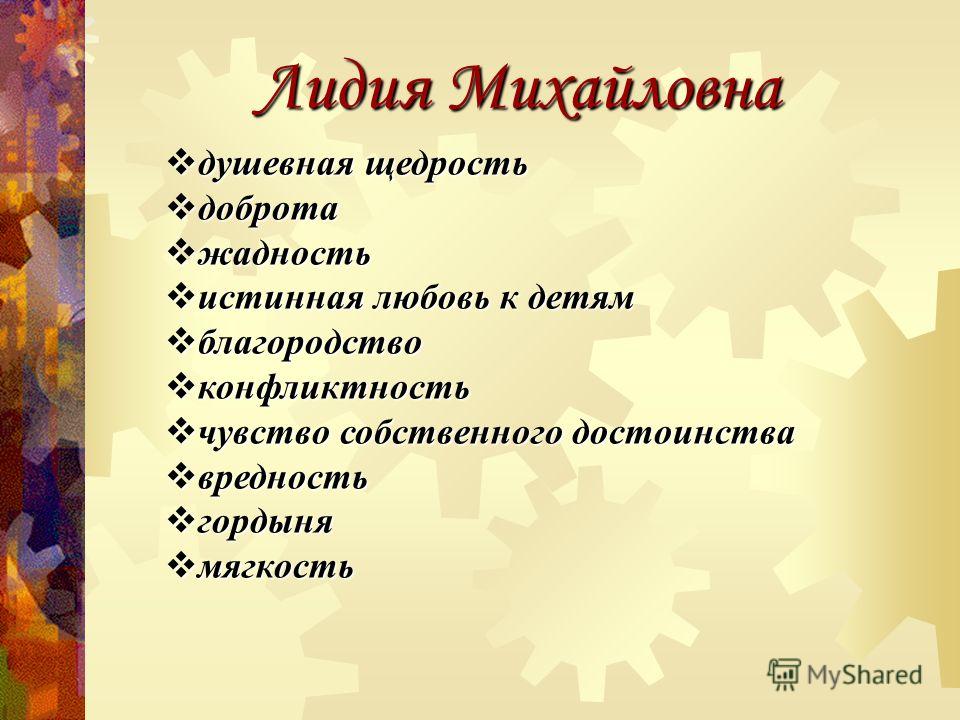 Лидия Михайловна

❖ душевная щедрость
❖ доброта
❖ жадность
❖ истинная любовь к детям
❖ благородство
❖ конфликтность
❖ чувство собственного достоинства
❖ вредность
❖ гордыня
❖ мягкость

MyShared